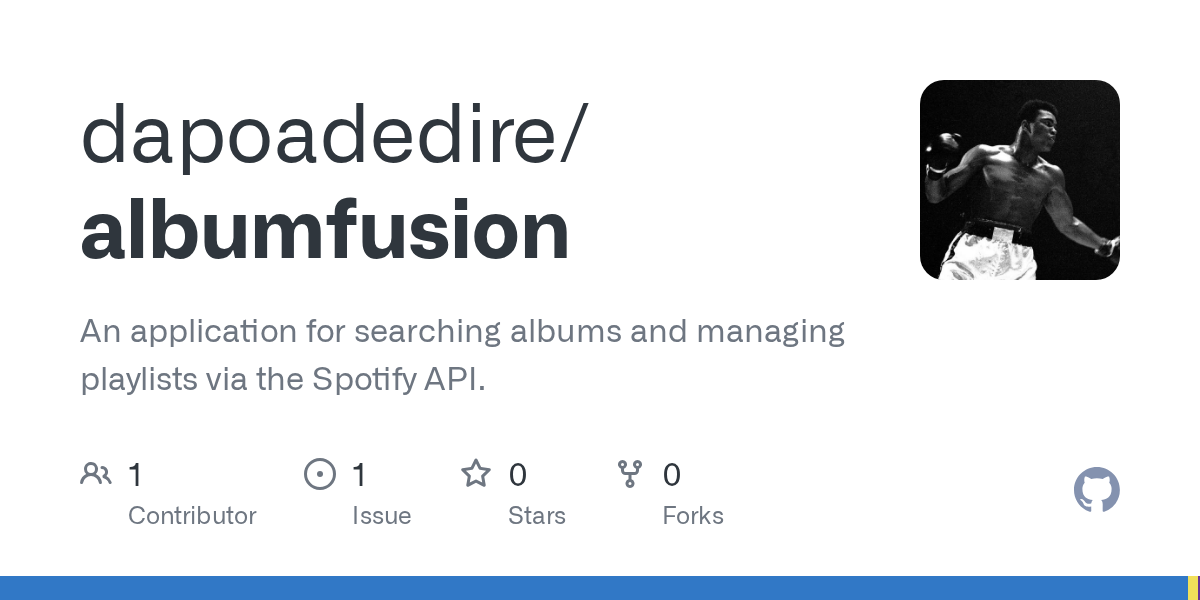 dapoadedire/
albumfusion

An application for searching albums and managing playlists via the Spotify API.

1
Contributor

1
Issue

0
Stars

0
Forks